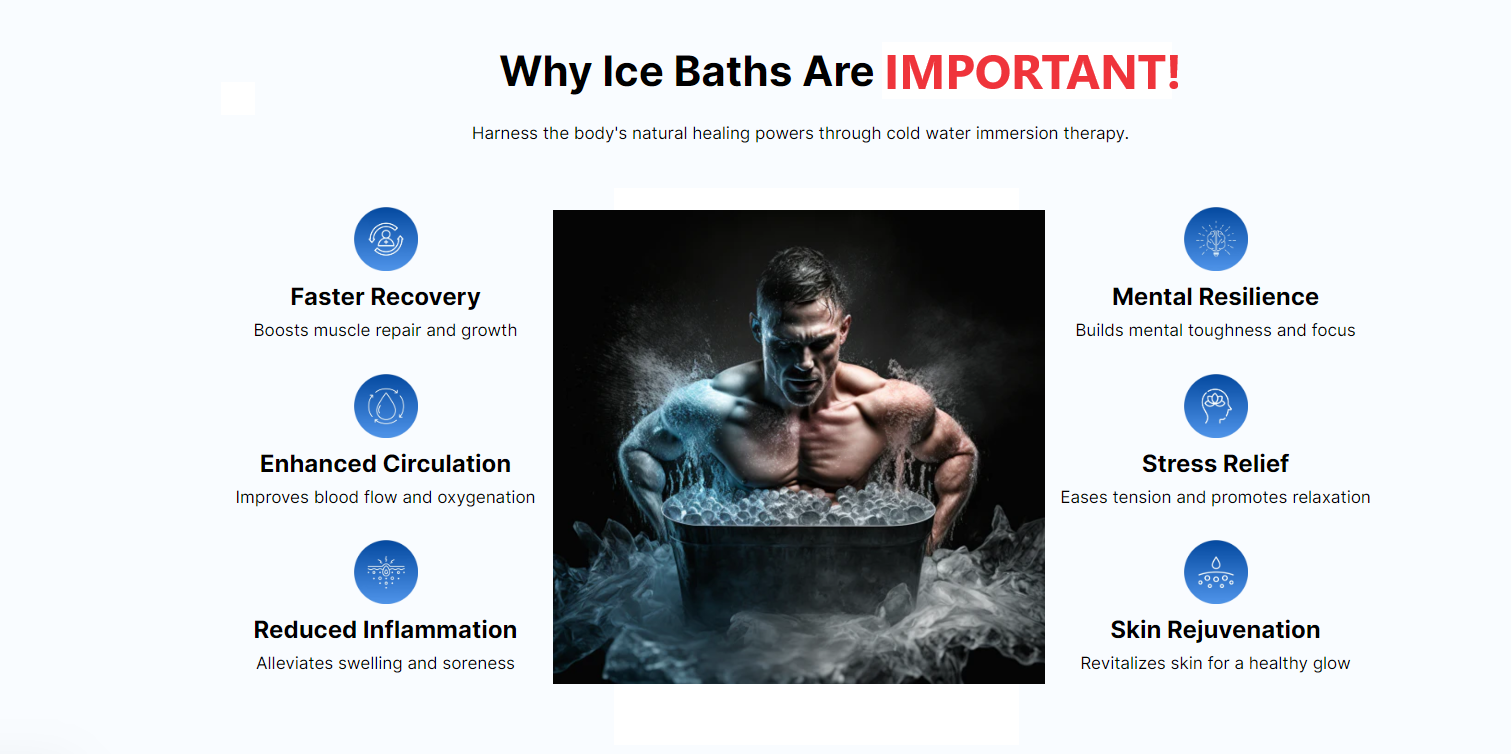 Why Ice Baths Are IMPORTANT!

Harness the body's natural healing powers through cold water immersion therapy.

Faster Recovery
Boosts muscle repair and growth

Enhanced Circulation
Improves blood flow and oxygenation

Reduced Inflammation
Alleviates swelling and soreness

Mental Resilience
Builds mental toughness and focus

Stress Relief
Eases tension and promotes relaxation

Skin Rejuvenation
Revitalizes skin for a healthy glow